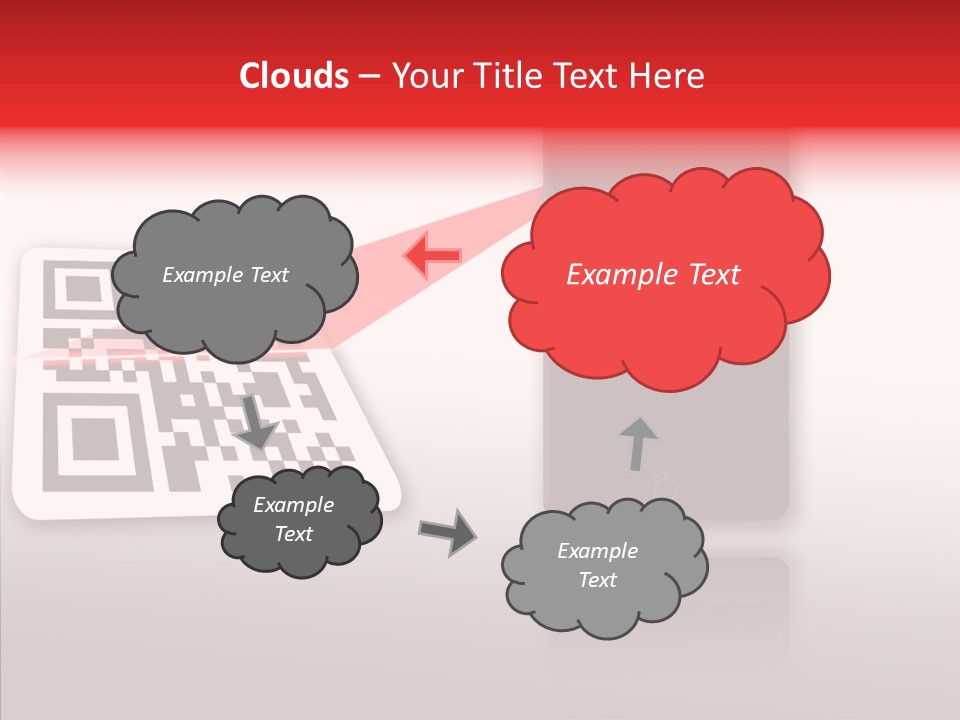 Clouds – Your Title Text Here

Example Text

Example Text

Example Text

Example Text